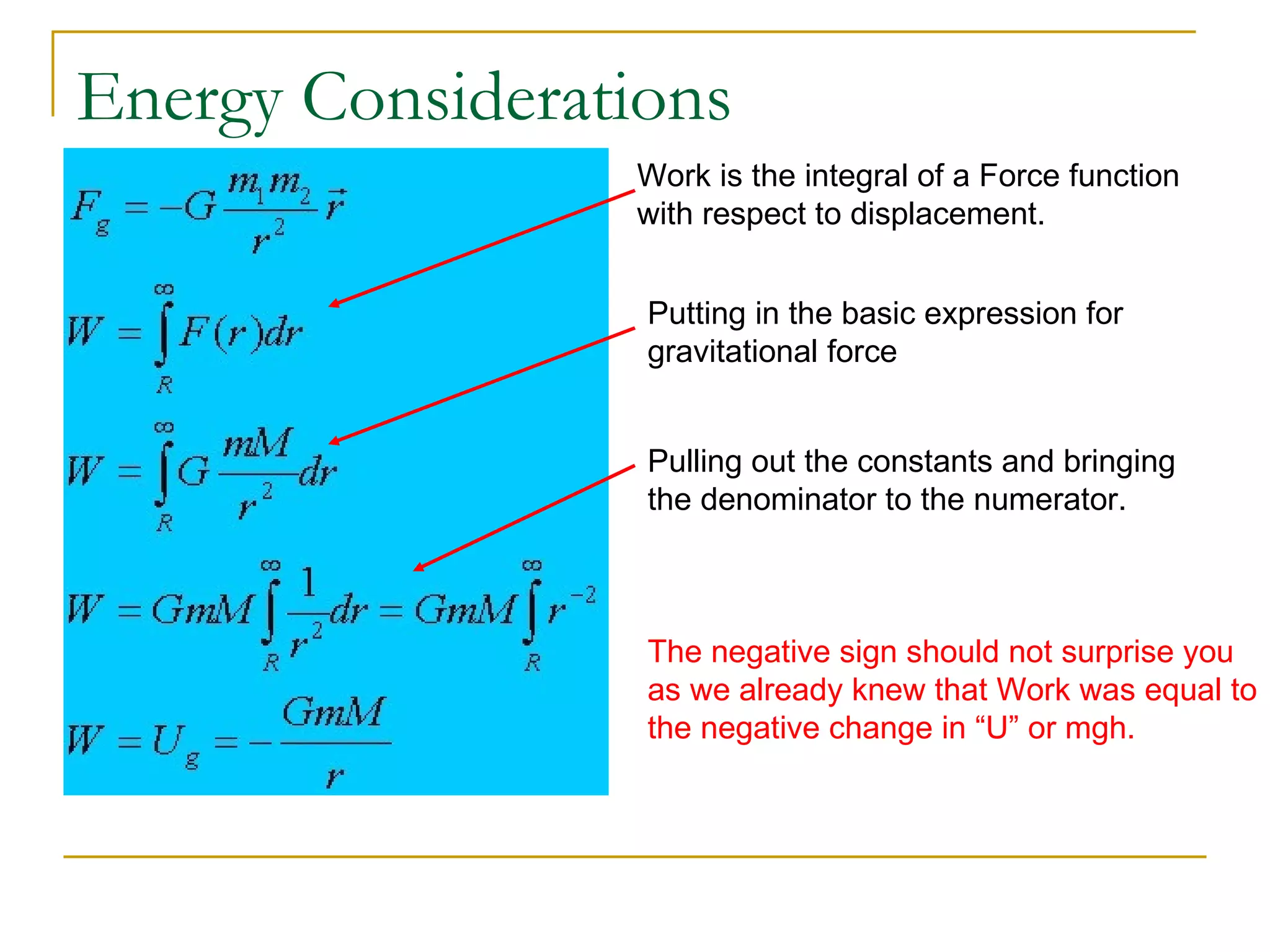 Energy Considerations

$F_g = -G\frac{m_1 m_2}{r^2}\vec{r}$

$W = \int_R^\infty F(r)dr$

$W = \int_R^\infty G\frac{mM}{r^2}dr$

$W = GmM\int_R^\infty \frac{1}{r^2}dr = GmM\int_R^\infty r^{-2}$

$W = U_g = -\frac{GmM}{r}$

Work is the integral of a Force function with respect to displacement.

Putting in the basic expression for gravitational force

Pulling out the constants and bringing the denominator to the numerator.

The negative sign should not surprise you as we already knew that Work was equal to the negative change in “U” or mgh.